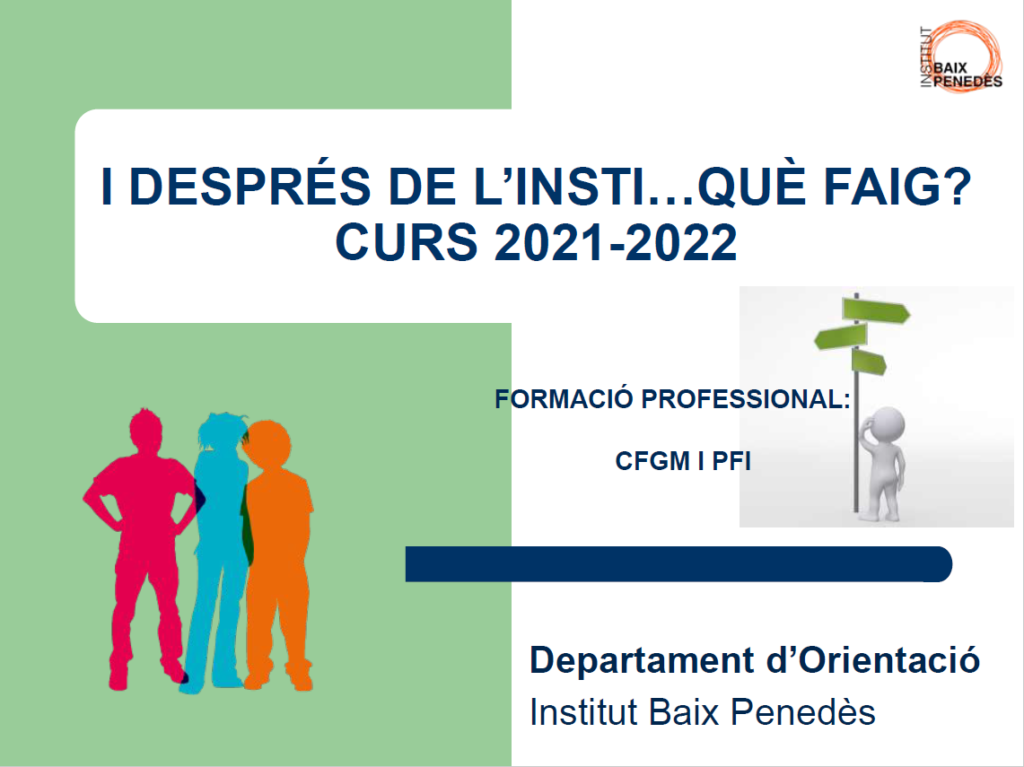 INSTITUT BAIX PENEDÈS

I DESPRÉS DE L'INSTI…QUÈ FAIG?
CURS 2021-2022

FORMACIÓ PROFESSIONAL:

CFGM I PFI

Departament d'Orientació
Institut Baix Penedès